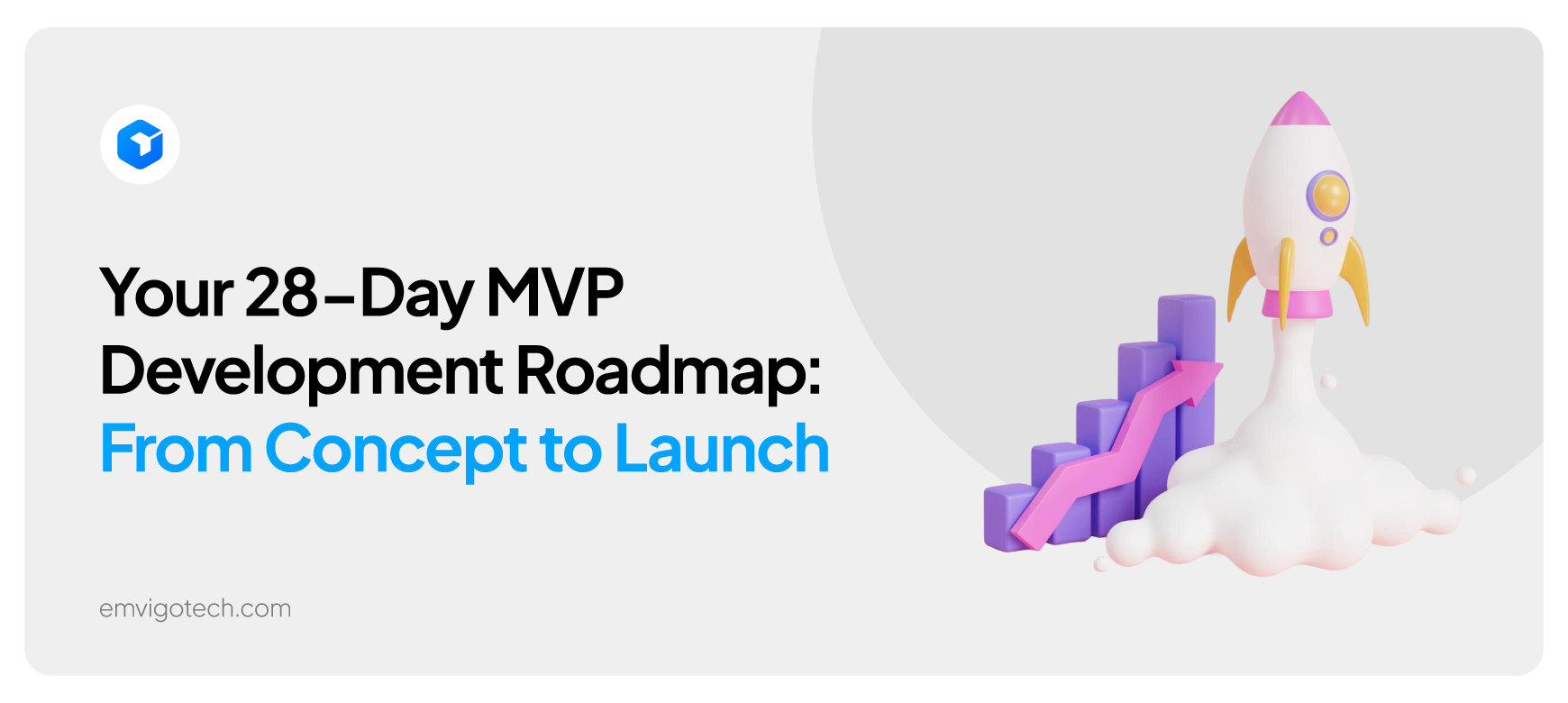 Your 28-Day MVP Development Roadmap: From Concept to Launch

emvigotech.com